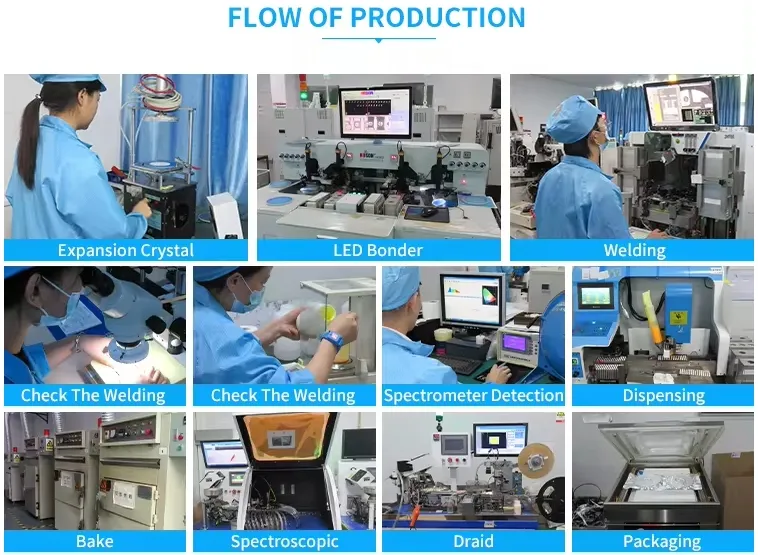 FLOW OF PRODUCTION

Expansion Crystal

LED Bonder

Welding

Check The Welding

Check The Welding

Spectrometer Detection

Dispensing

Bake

Spectroscopic

Draid

Packaging